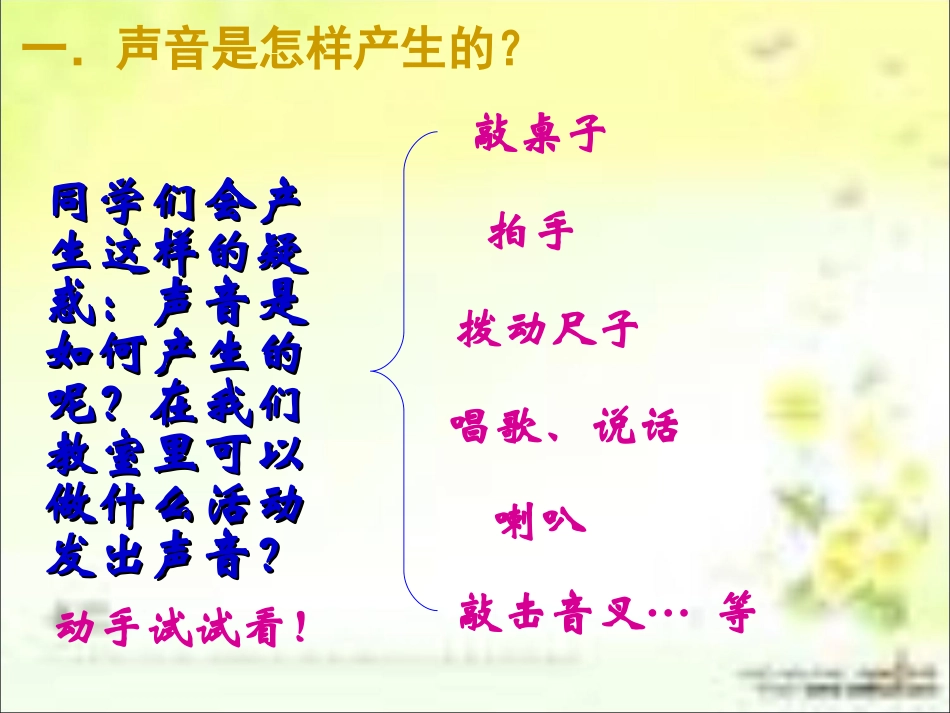 一．声音是怎样产生的？

同学们会产生这样的疑惑：声音是如何产生的呢？在我们教室里可以做什么活动发出声音？

动手试试看！

敲桌子

拍手

拨动尺子

唱歌、说话

喇叭

敲击音叉… 等